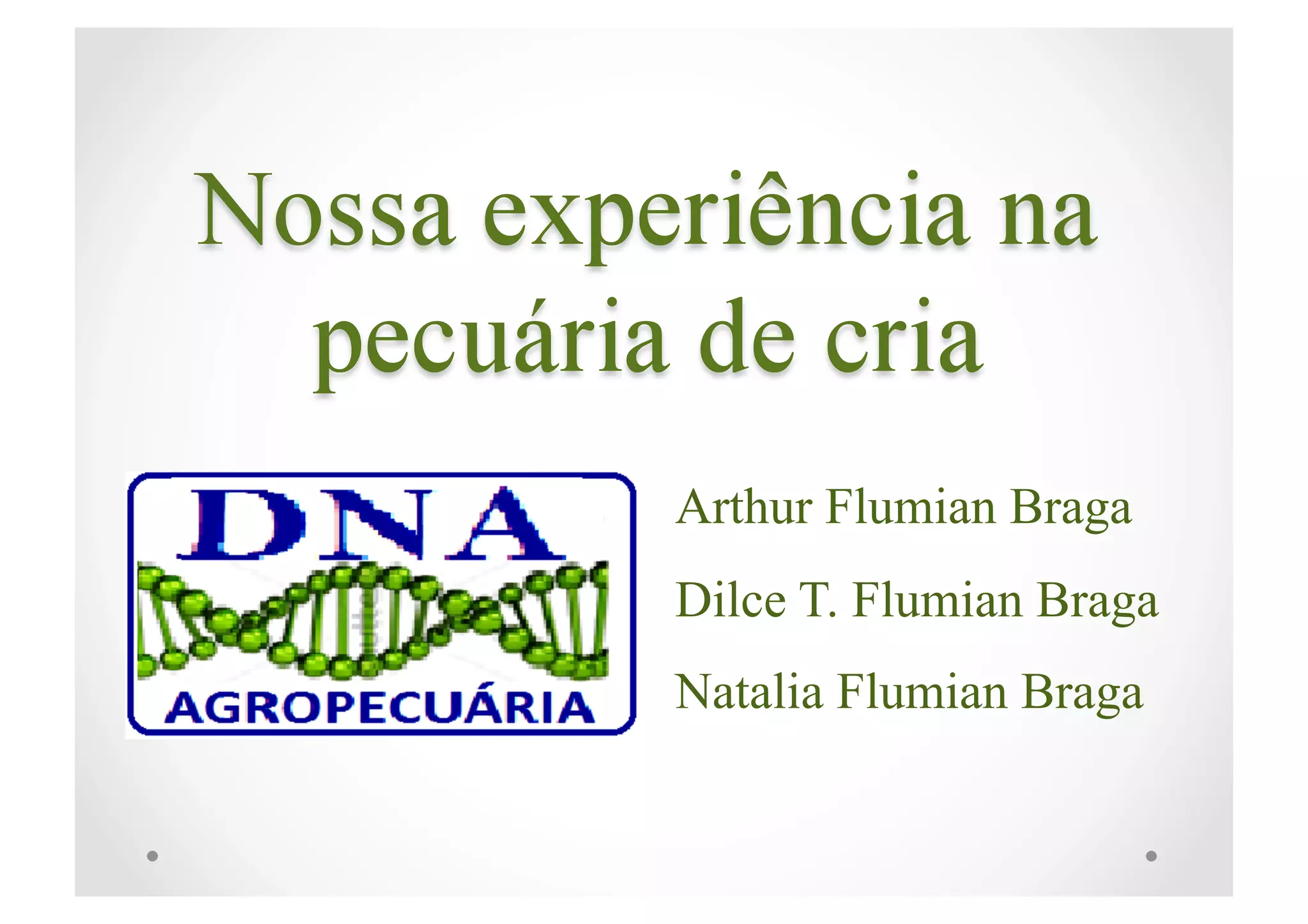 Nossa experiência na pecuária de cria

DNA
AGROPECUÁRIA

Arthur Flumian Braga

Dilce T. Flumian Braga

Natalia Flumian Braga